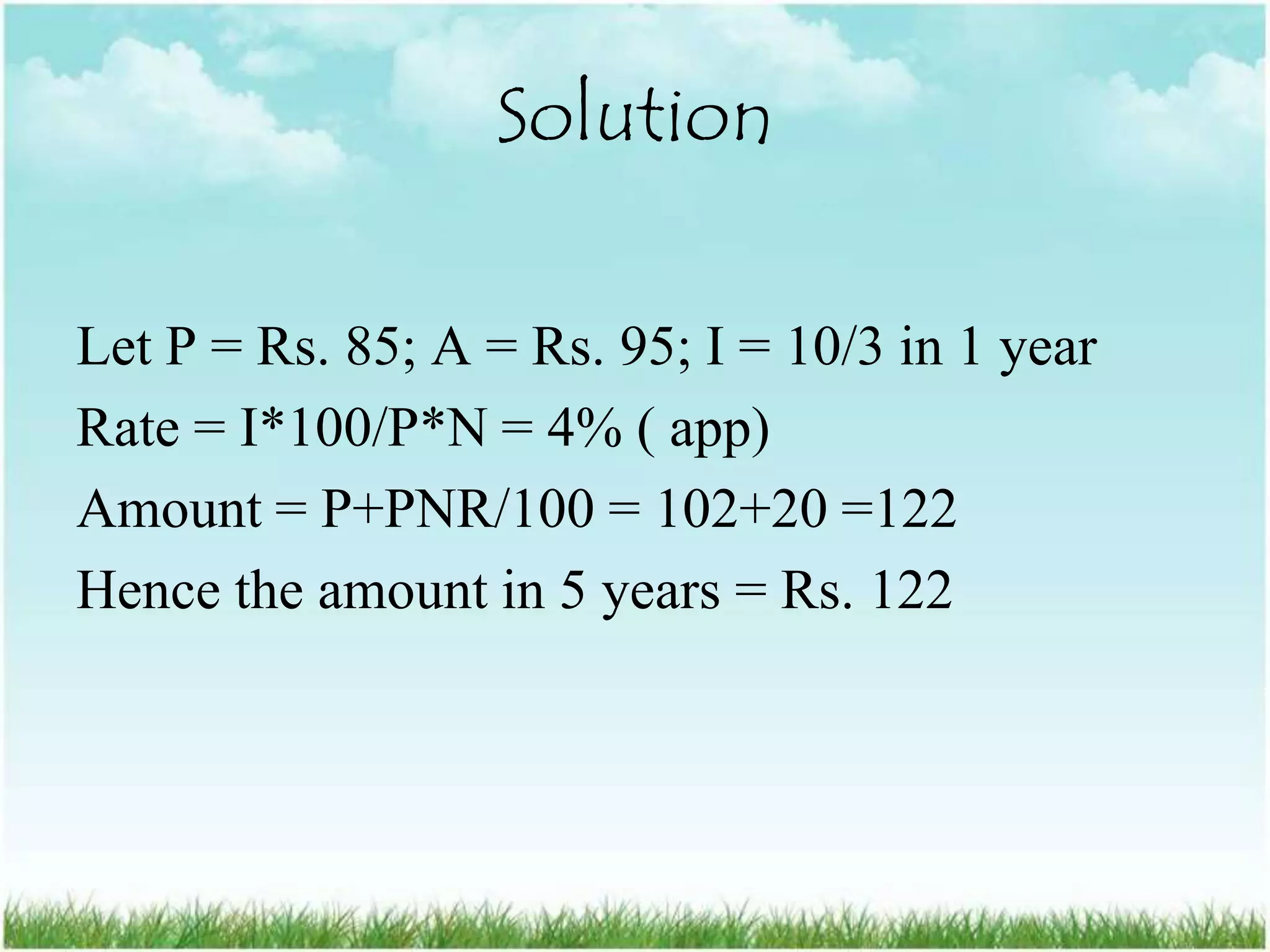 Solution

Let P = Rs. 85; A = Rs. 95; I = 10/3 in 1 year

Rate = I*100/P*N = 4% ( app)

Amount = P+PNR/100 = 102+20 =122

Hence the amount in 5 years = Rs. 122